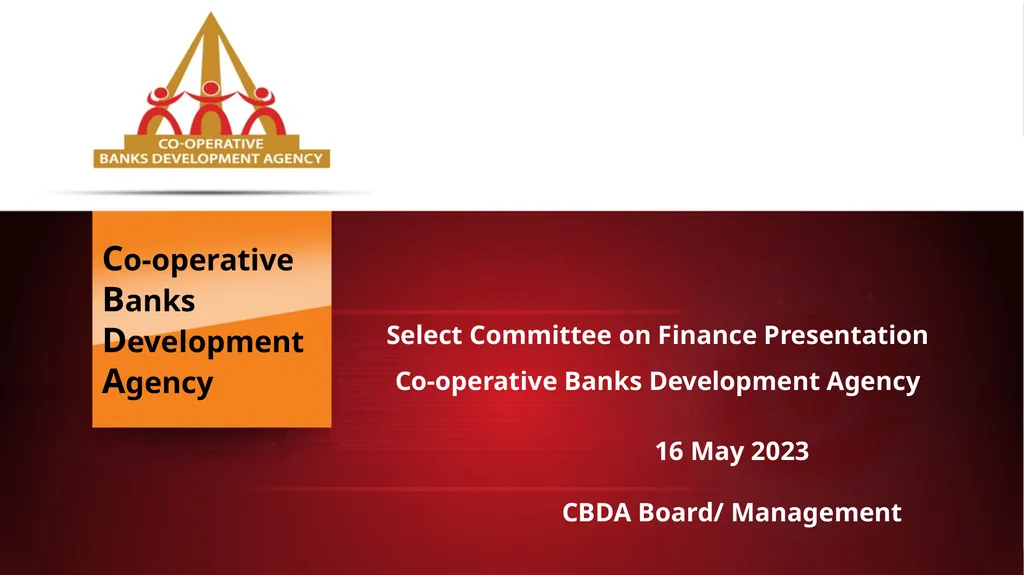 CO-OPERATIVE
BANKS DEVELOPMENT AGENCY

Co-operative Banks Development Agency

Select Committee on Finance Presentation

Co-operative Banks Development Agency

16 May 2023

CBDA Board/ Management